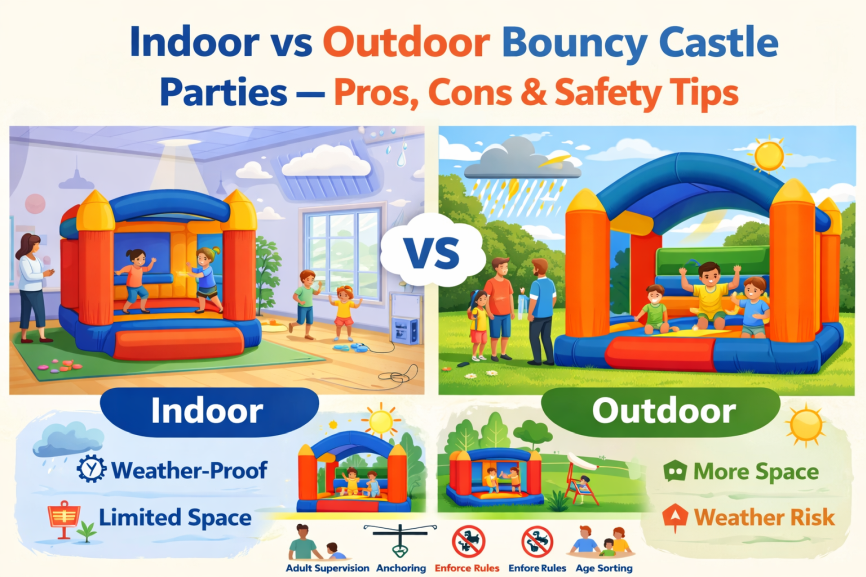 Indoor vs Outdoor Bouncy Castle Parties — Pros, Cons & Safety Tips

VS

Indoor

Weather-Proof

Limited Space

Outdoor

More Space

Weather Risk

Adult Supervision Anchoring Enforce Rules Enfore Rules Age Sorting